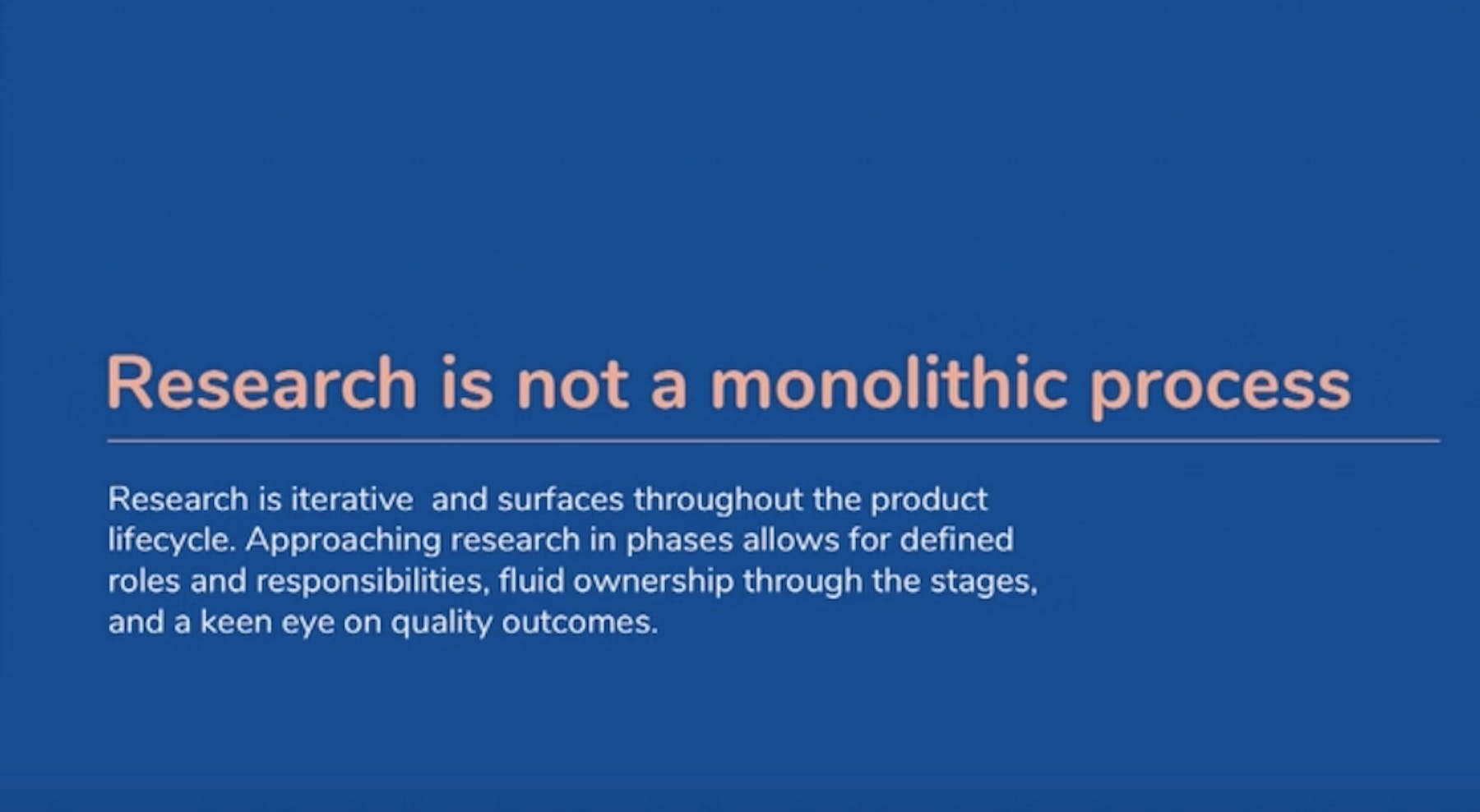 Research is not a monolithic process

Research is iterative and surfaces throughout the product lifecycle. Approaching research in phases allows for defined roles and responsibilities, fluid ownership through the stages, and a keen eye on quality outcomes.